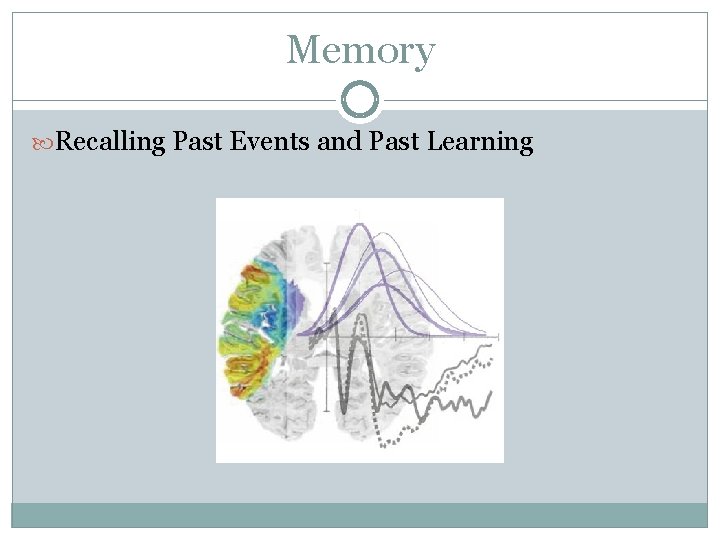 Memory

Recalling Past Events and Past Learning